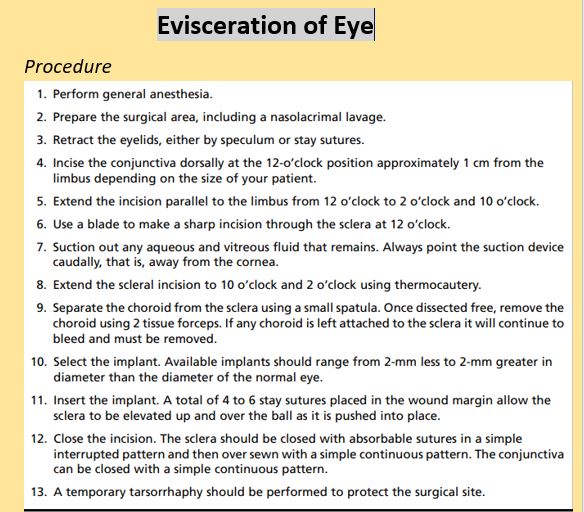 Evisceration of Eye

Procedure

1. Perform general anesthesia.
2. Prepare the surgical area, including a nasolacrimal lavage.
3. Retract the eyelids, either by speculum or stay sutures.
4. Incise the conjunctiva dorsally at the 12-o'clock position approximately 1 cm from the limbus depending on the size of your patient.
5. Extend the incision parallel to the limbus from 12 o'clock to 2 o'clock and 10 o'clock.
6. Use a blade to make a sharp incision through the sclera at 12 o'clock.
7. Suction out any aqueous and vitreous fluid that remains. Always point the suction device caudally, that is, away from the cornea.
8. Extend the scleral incision to 10 o'clock and 2 o'clock using thermocautery.
9. Separate the choroid from the sclera using a small spatula. Once dissected free, remove the choroid using 2 tissue forceps. If any choroid is left attached to the sclera it will continue to bleed and must be removed.
10. Select the implant. Available implants should range from 2-mm less to 2-mm greater in diameter than the diameter of the normal eye.
11. Insert the implant. A total of 4 to 6 stay sutures placed in the wound margin allow the sclera to be elevated up and over the ball as it is pushed into place.
12. Close the incision. The sclera should be closed with absorbable sutures in a simple interrupted pattern and then over sewn with a simple continuous pattern. The conjunctiva can be closed with a simple continuous pattern.
13. A temporary tarsorrhaphy should be performed to protect the surgical site.